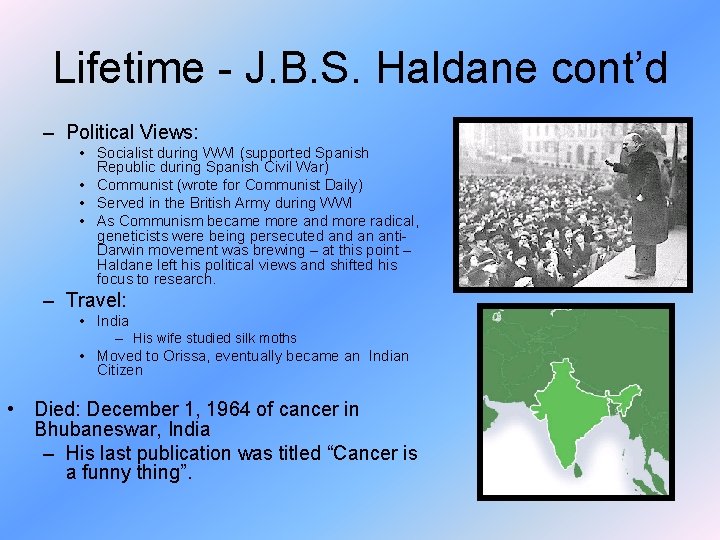 Lifetime - J.B.S. Haldane cont'd

– Political Views:
• Socialist during WWI (supported Spanish Republic during Spanish Civil War)
• Communist (wrote for Communist Daily)
• Served in the British Army during WWI
• As Communism became more and more radical, geneticists were being persecuted and an anti-Darwin movement was brewing – at this point – Haldane left his political views and shifted his focus to research.

– Travel:
• India
– His wife studied silk moths
• Moved to Orissa, eventually became an Indian Citizen

• Died: December 1, 1964 of cancer in Bhubaneswar, India
– His last publication was titled "Cancer is a funny thing".